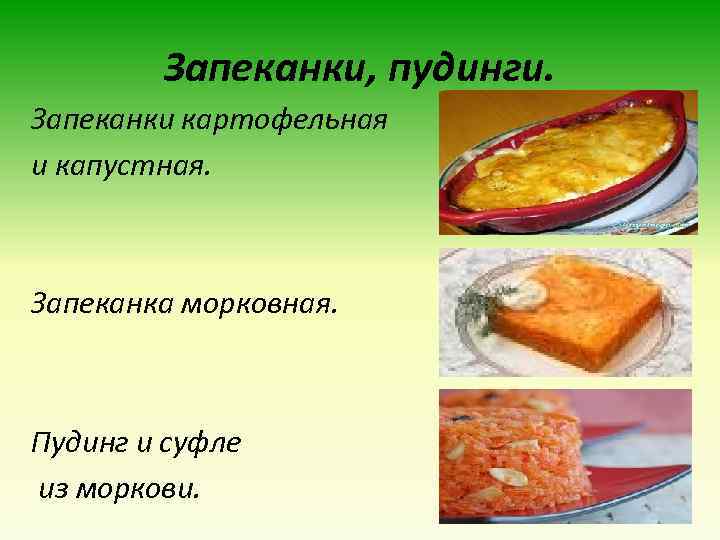 Запеканки, пудинги.

Запеканки картофельная и капустная.

Запеканка морковная.

Пудинг и суфле из моркови.